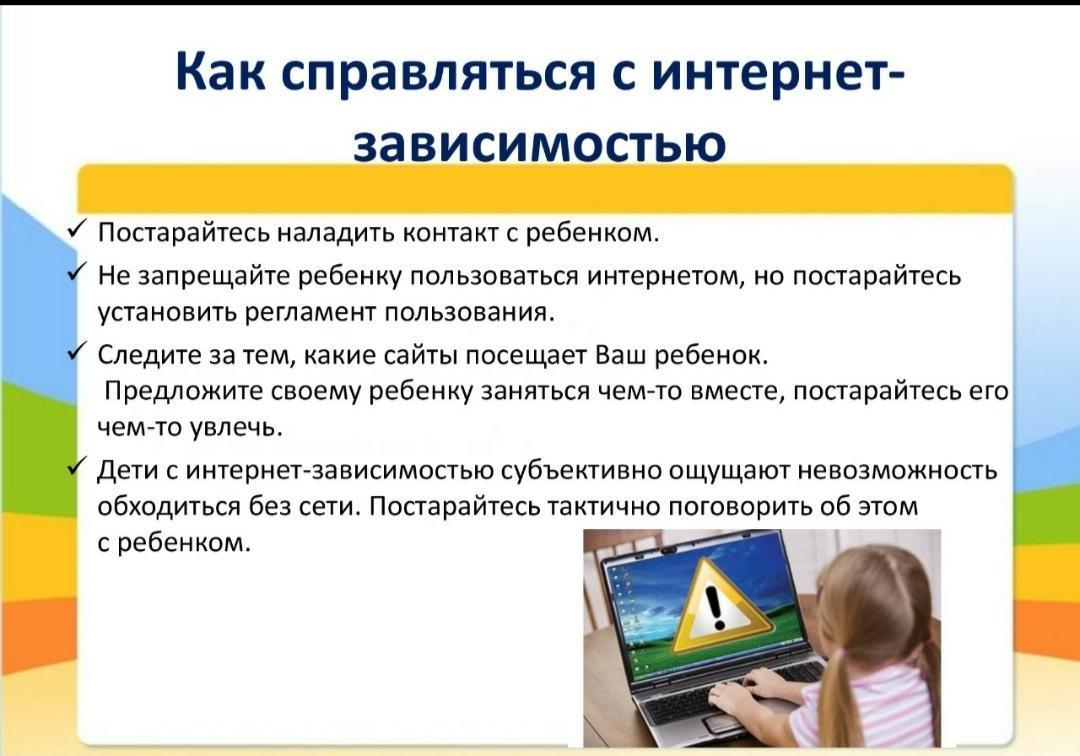 Как справляться с интернет-зависимостью

✓ Постарайтесь наладить контакт с ребенком.
✓ Не запрещайте ребенку пользоваться интернетом, но постарайтесь установить регламент пользования.
✓ Следите за тем, какие сайты посещает Ваш ребенок. Предложите своему ребенку заняться чем-то вместе, постарайтесь его чем-то увлечь.
✓ Дети с интернет-зависимостью субъективно ощущают невозможность обходиться без сети. Постарайтесь тактично поговорить об этом с ребенком.